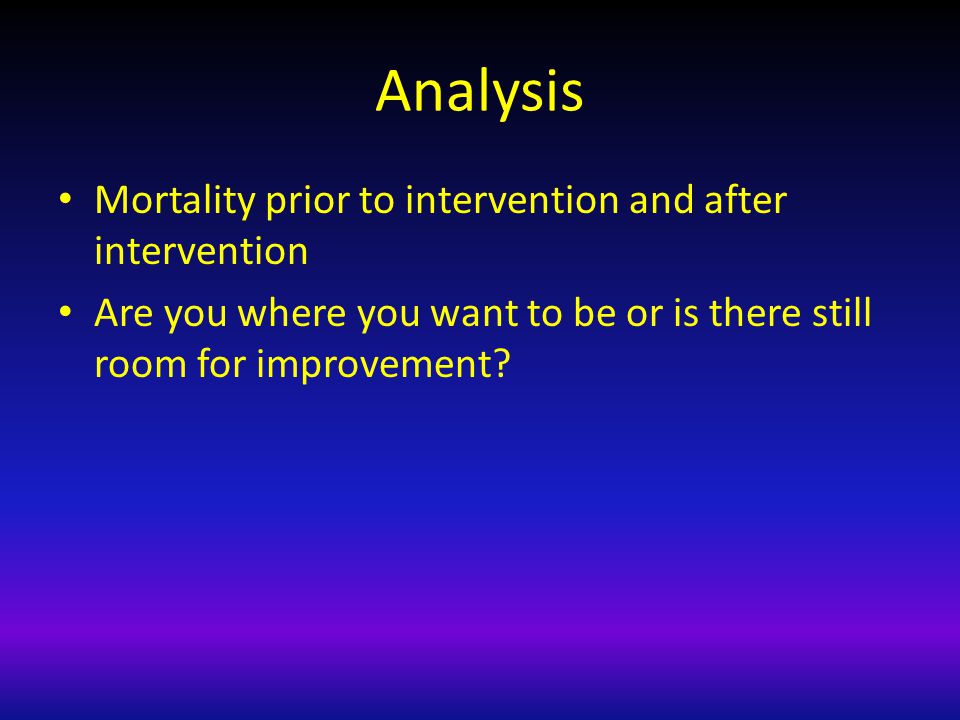 Analysis

• Mortality prior to intervention and after intervention

• Are you where you want to be or is there still room for improvement?